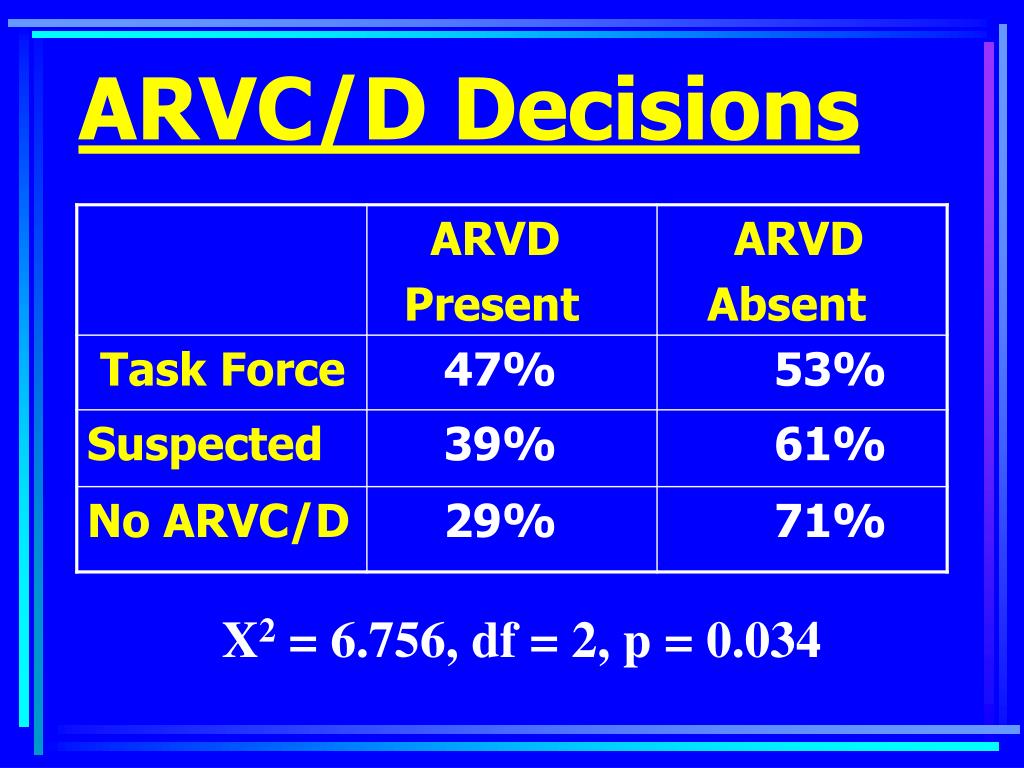 ARVC/D Decisions

| | ARVD Present | ARVD Absent |
|---|---|---|
| Task Force | 47% | 53% |
| Suspected | 39% | 61% |
| No ARVC/D | 29% | 71% |

$X^2 = 6.756$, df = 2, p = 0.034